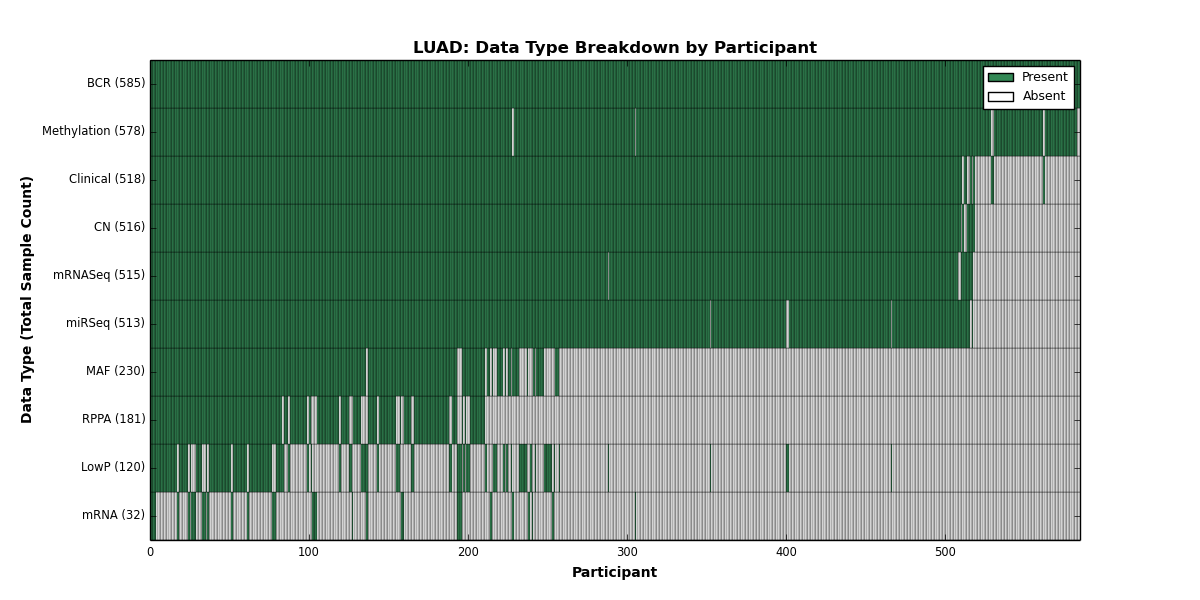 LUAD: Data Type Breakdown by Participant

Present
Absent

Data Type (Total Sample Count)

BCR (585)
Methylation (578)
Clinical (518)
CN (516)
mRNASeq (515)
miRSeq (513)
MAF (230)
RPPA (181)
LowP (120)
mRNA (32)

0
100
200
300
400
500

Participant